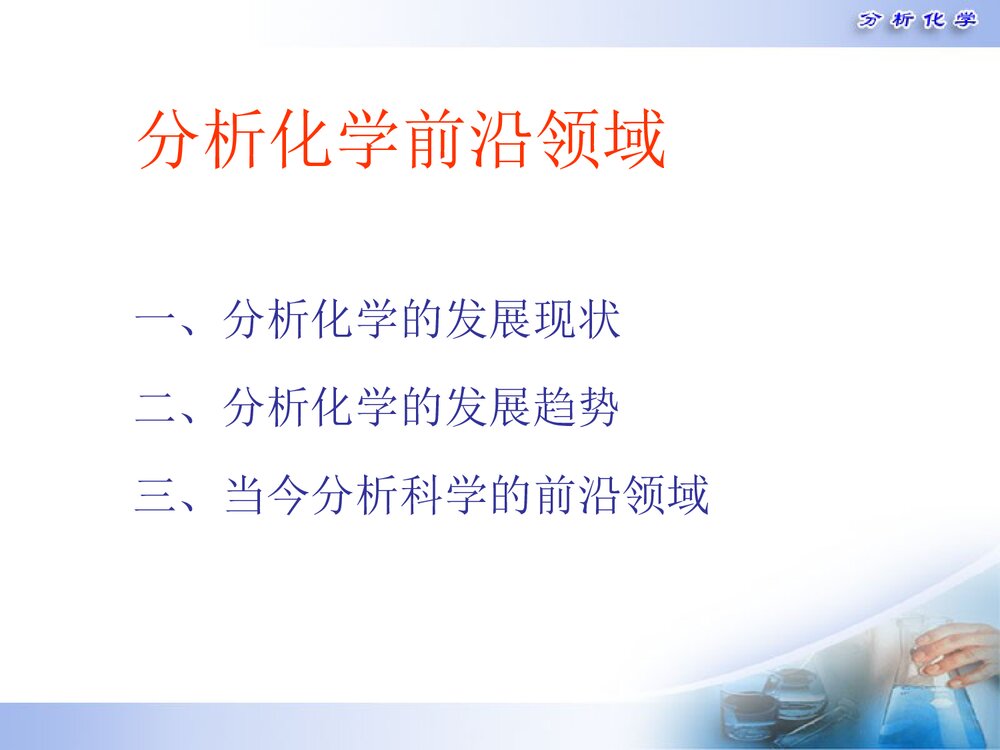 分析化学

分析化学前沿领域

一、分析化学的发展现状

二、分析化学的发展趋势

三、当今分析科学的前沿领域